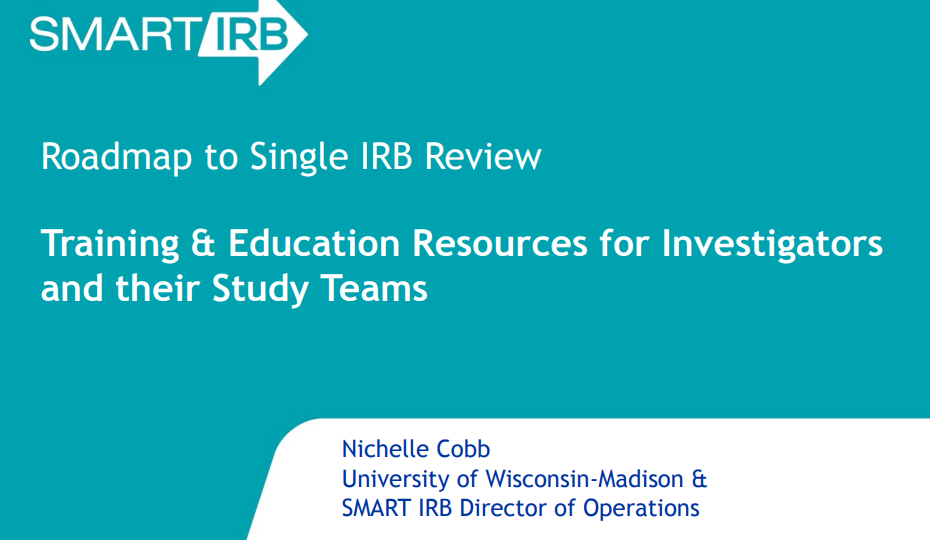 SMART IRB

Roadmap to Single IRB Review

Training & Education Resources for Investigators and their Study Teams

Nichelle Cobb
University of Wisconsin-Madison &
SMART IRB Director of Operations